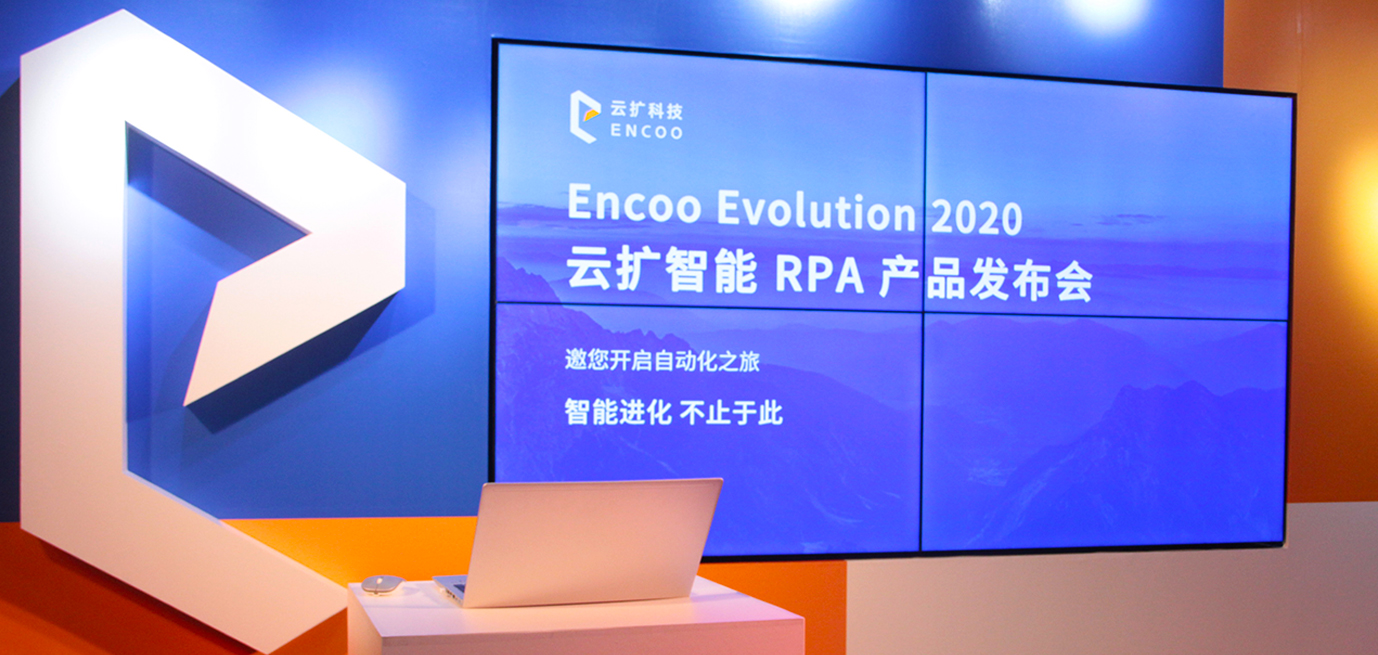 云扩科技
ENCOO

Encoo Evolution 2020
云扩智能 RPA 产品发布会

邀您开启自动化之旅

智能进化 不止于此